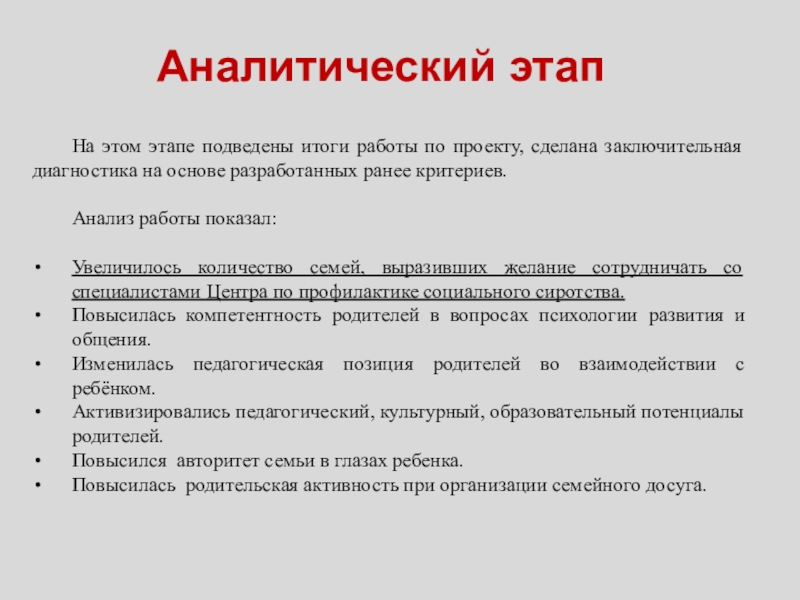 Аналитический этап

На этом этапе подведены итоги работы по проекту, сделана заключительная диагностика на основе разработанных ранее критериев.

Анализ работы показал:

• Увеличилось количество семей, выразивших желание сотрудничать со специалистами Центра по профилактике социального сиротства.
• Повысилась компетентность родителей в вопросах психологии развития и общения.
• Изменилась педагогическая позиция родителей во взаимодействии с ребёнком.
• Активизировались педагогический, культурный, образовательный потенциалы родителей.
• Повысился авторитет семьи в глазах ребенка.
• Повысилась родительская активность при организации семейного досуга.